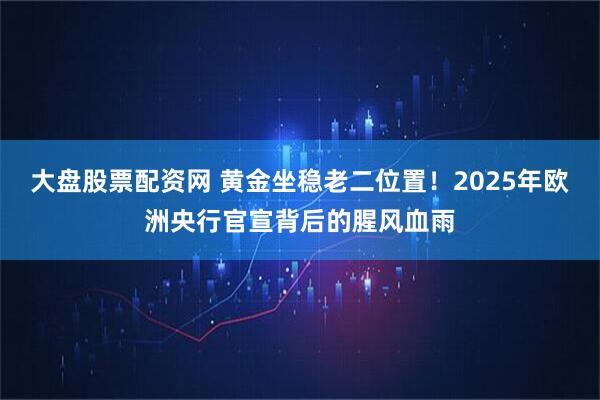 大盘股票配资网 黄金坐稳老二位置！2025年欧洲央行官宣背后的腥风血雨